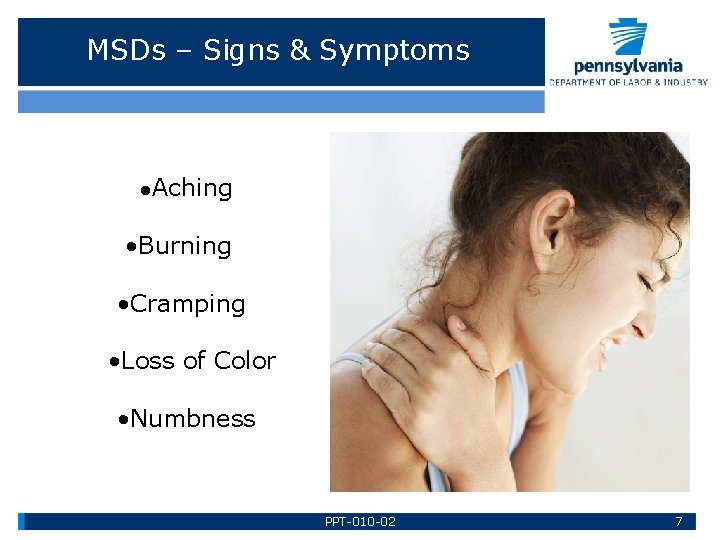 MSDs – Signs & Symptoms

pennsylvania
DEPARTMENT OF LABOR & INDUSTRY

•Aching

•Burning

•Cramping

•Loss of Color

•Numbness

PPT-010-02

7